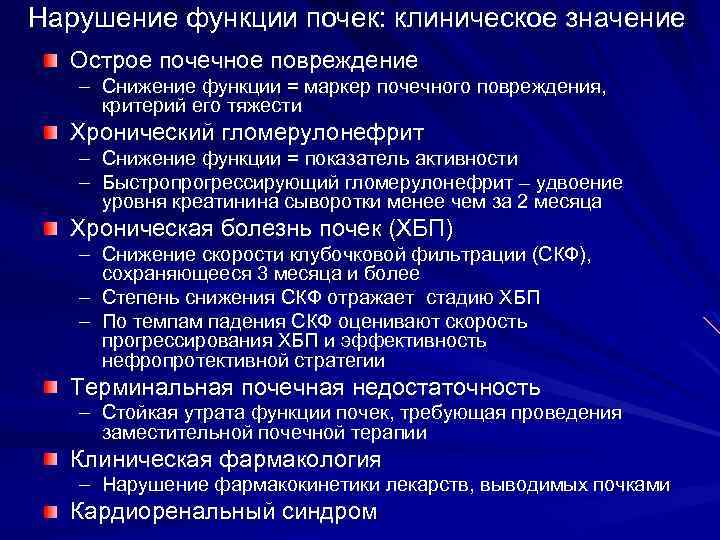 Нарушение функции почек: клиническое значение

Острое почечное повреждение
– Снижение функции = маркер почечного повреждения, критерий его тяжести

Хронический гломерулонефрит
– Снижение функции = показатель активности
– Быстропрогрессирующий гломерулонефрит – удвоение уровня креатинина сыворотки менее чем за 2 месяца

Хроническая болезнь почек (ХБП)
– Снижение скорости клубочковой фильтрации (СКФ), сохраняющееся 3 месяца и более
– Степень снижения СКФ отражает стадию ХБП
– По темпам падения СКФ оценивают скорость прогрессирования ХБП и эффективность нефропротективной стратегии

Терминальная почечная недостаточность
– Стойкая утрата функции почек, требующая проведения заместительной почечной терапии

Клиническая фармакология
– Нарушение фармакокинетики лекарств, выводимых почками

Кардиоренальный синдром